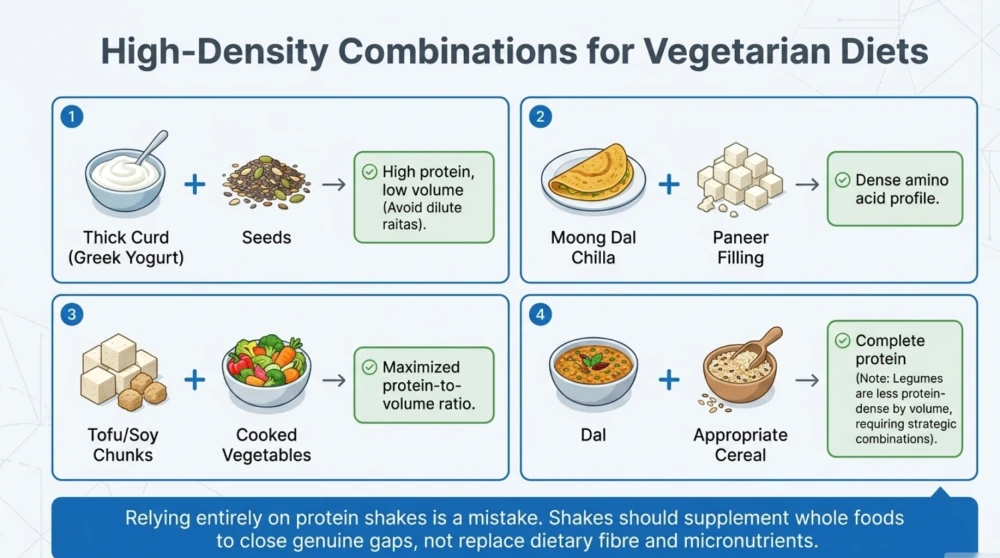 High-Density Combinations for Vegetarian Diets

1

Thick Curd (Greek Yogurt) + Seeds → High protein, low volume (Avoid dilute raitas).

2

Moong Dal Chilla + Paneer Filling → Dense amino acid profile.

3

Tofu/Soy Chunks + Cooked Vegetables → Maximized protein-to-volume ratio.

4

Dal + Appropriate Cereal → Complete protein (Note: Legumes are less protein-dense by volume, requiring strategic combinations).

Relying entirely on protein shakes is a mistake. Shakes should supplement whole foods to close genuine gaps, not replace dietary fibre and micronutrients.